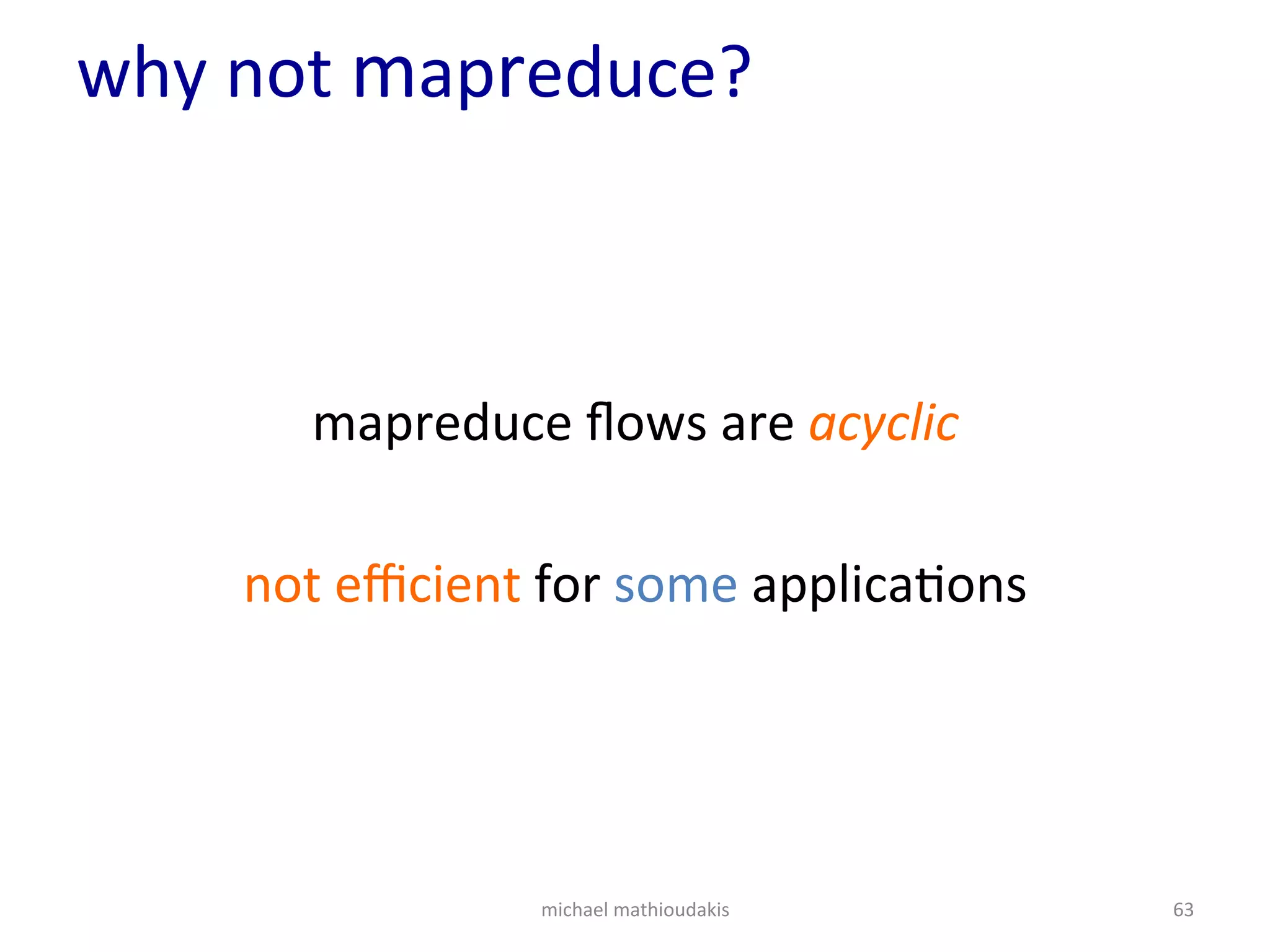 why not mapreduce?

mapreduce flows are acyclic

not efficient for some applications

michael mathioudakis

63